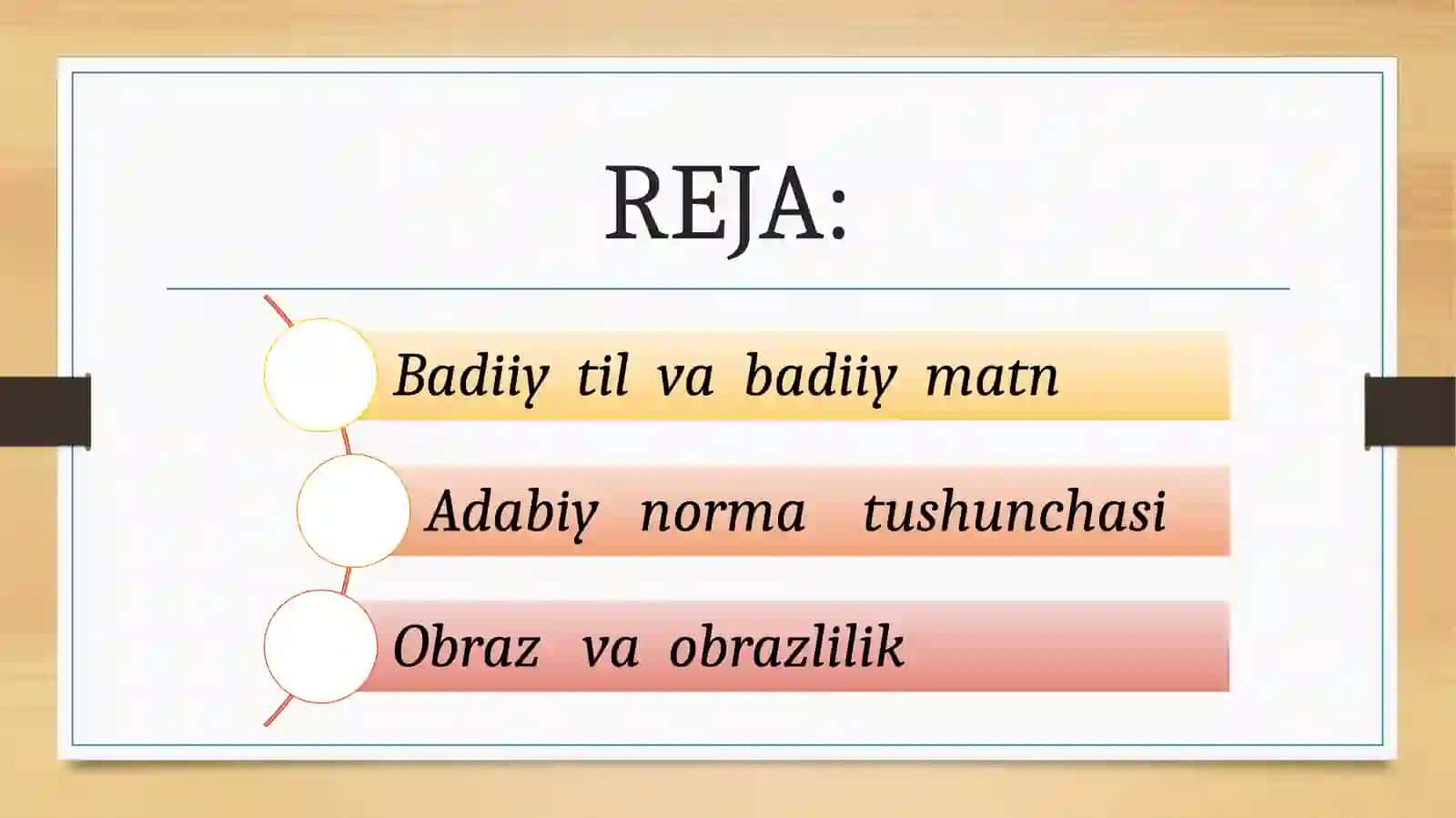 REJA:

Badiiy til va badiiy matn

Adabiy norma tushunchasi

Obraz va obrazlilik